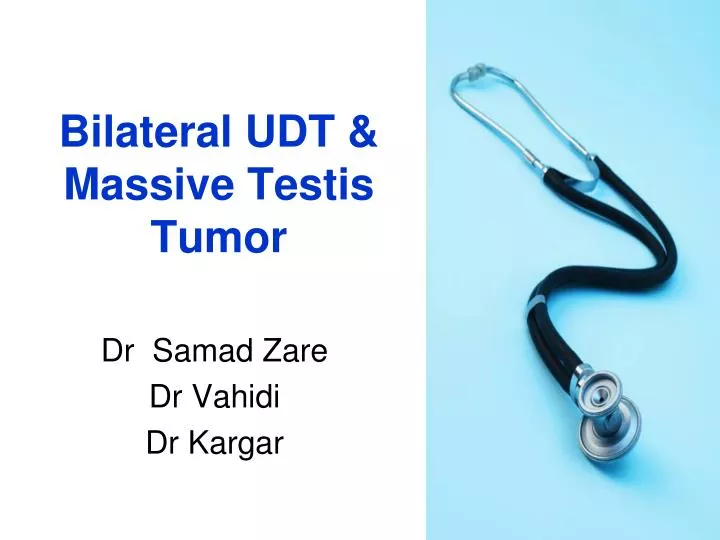 Bilateral UDT & Massive Testis Tumor

Dr Samad Zare
Dr Vahidi
Dr Kargar